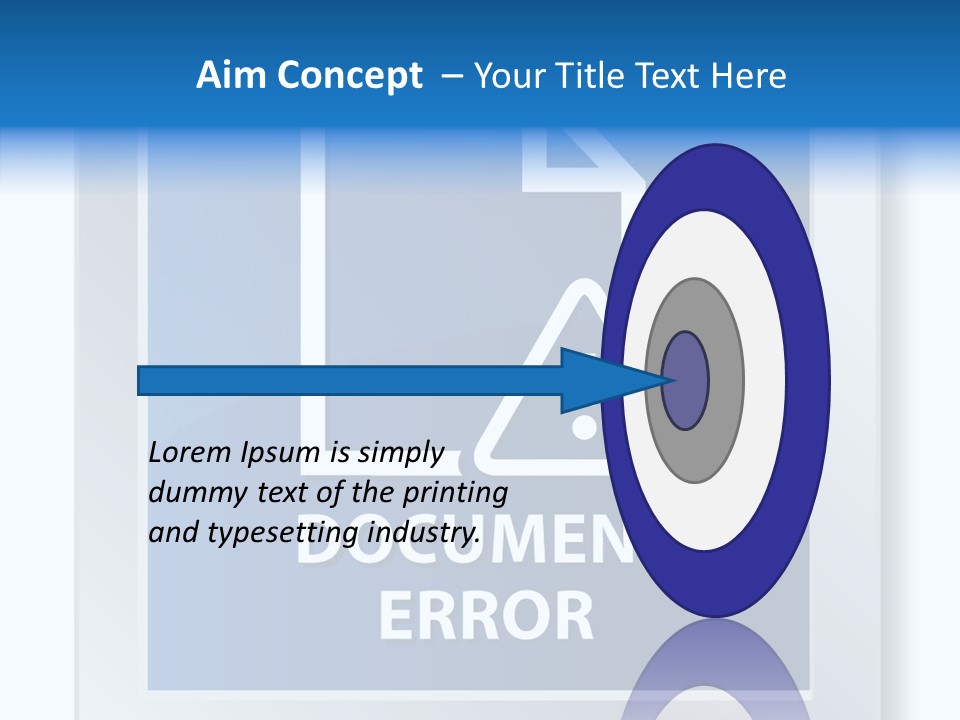 Aim Concept – Your Title Text Here

Lorem Ipsum is simply dummy text of the printing and typesetting industry.

DOCUMEN
ERROR